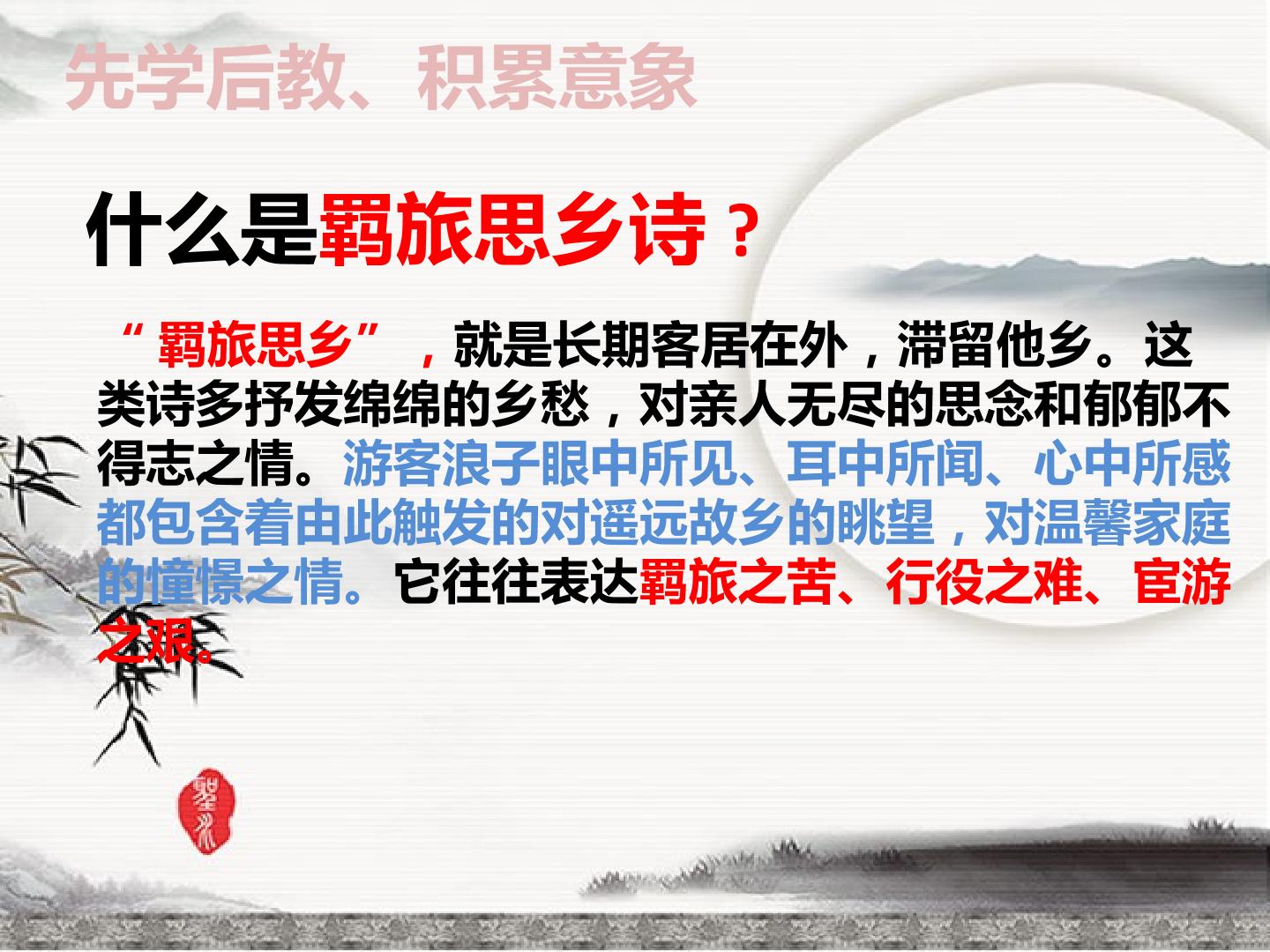 先学后教、积累意象

什么是羁旅思乡诗？

“羁旅思乡”，就是长期客居在外，滞留他乡。这类诗多抒发绵绵的乡愁，对亲人无尽的思念和郁郁不得志之情。游客浪子眼中所见、耳中所闻、心中所感都包含着由此触发的对遥远故乡的眺望，对温馨家庭的憧憬之情。它往往表达羁旅之苦、行役之难、宦游之艰。